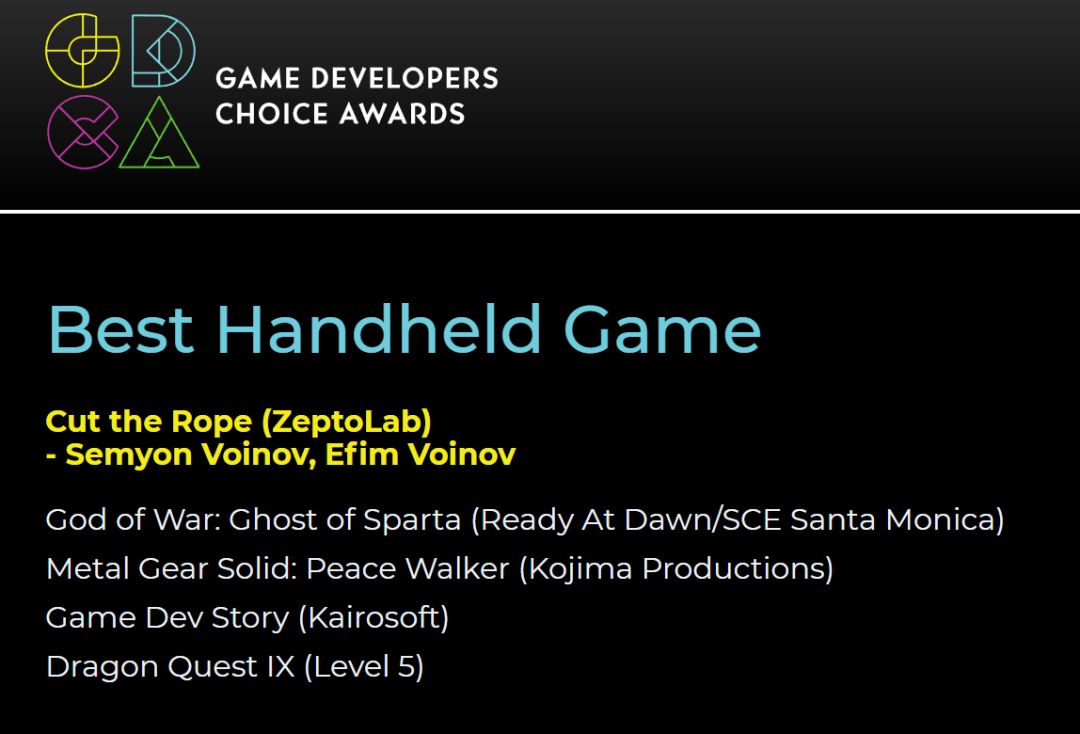 GDCA

GAME DEVELOPERS CHOICE AWARDS

Best Handheld Game

Cut the Rope (ZeptoLab)
- Semyon Voinov, Efim Voinov

God of War: Ghost of Sparta (Ready At Dawn/SCE Santa Monica)

Metal Gear Solid: Peace Walker (Kojima Productions)

Game Dev Story (Kairosoft)

Dragon Quest IX (Level 5)